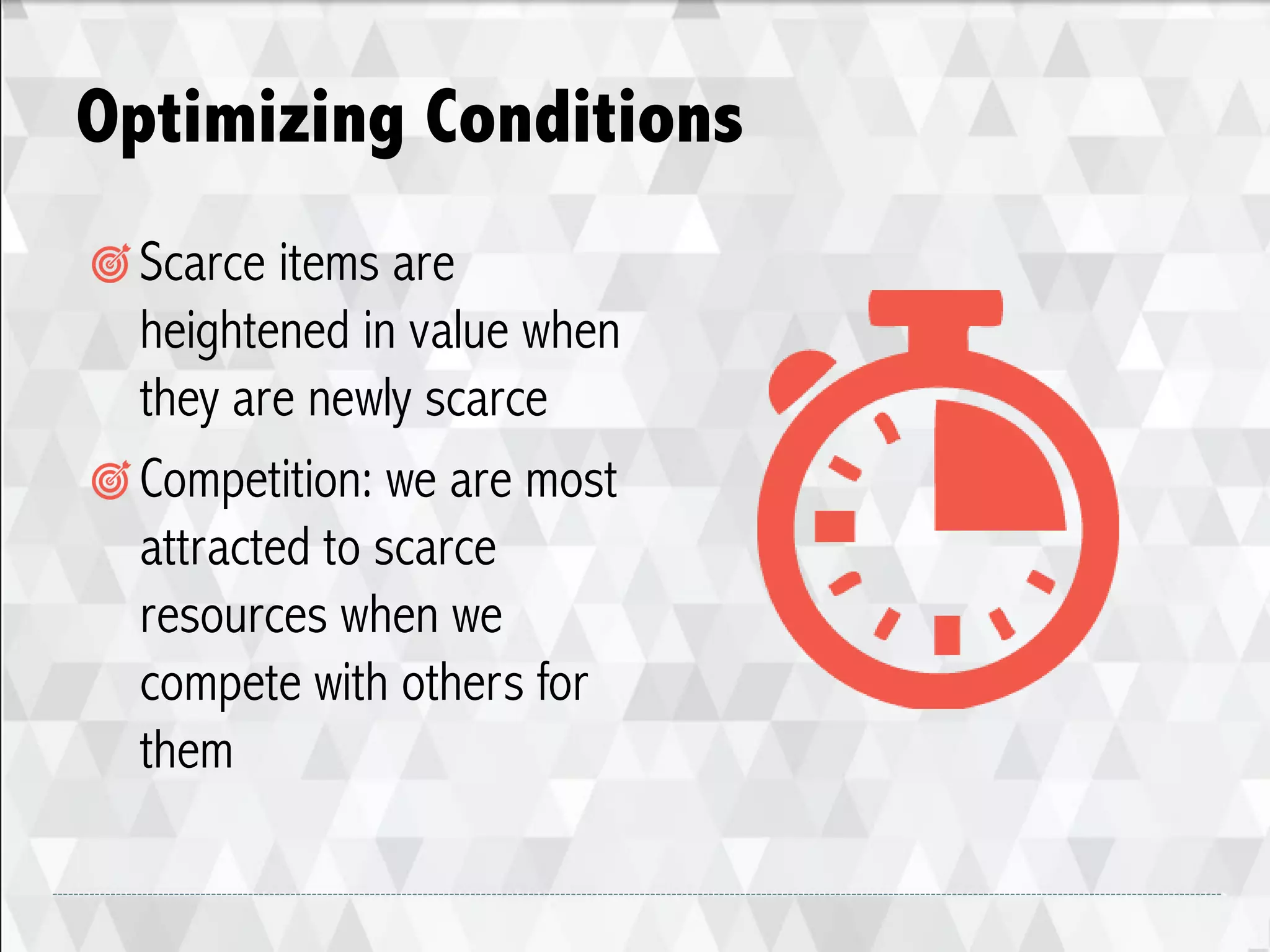 Optimizing Conditions

Scarce items are heightened in value when they are newly scarce

Competition: we are most attracted to scarce resources when we compete with others for them